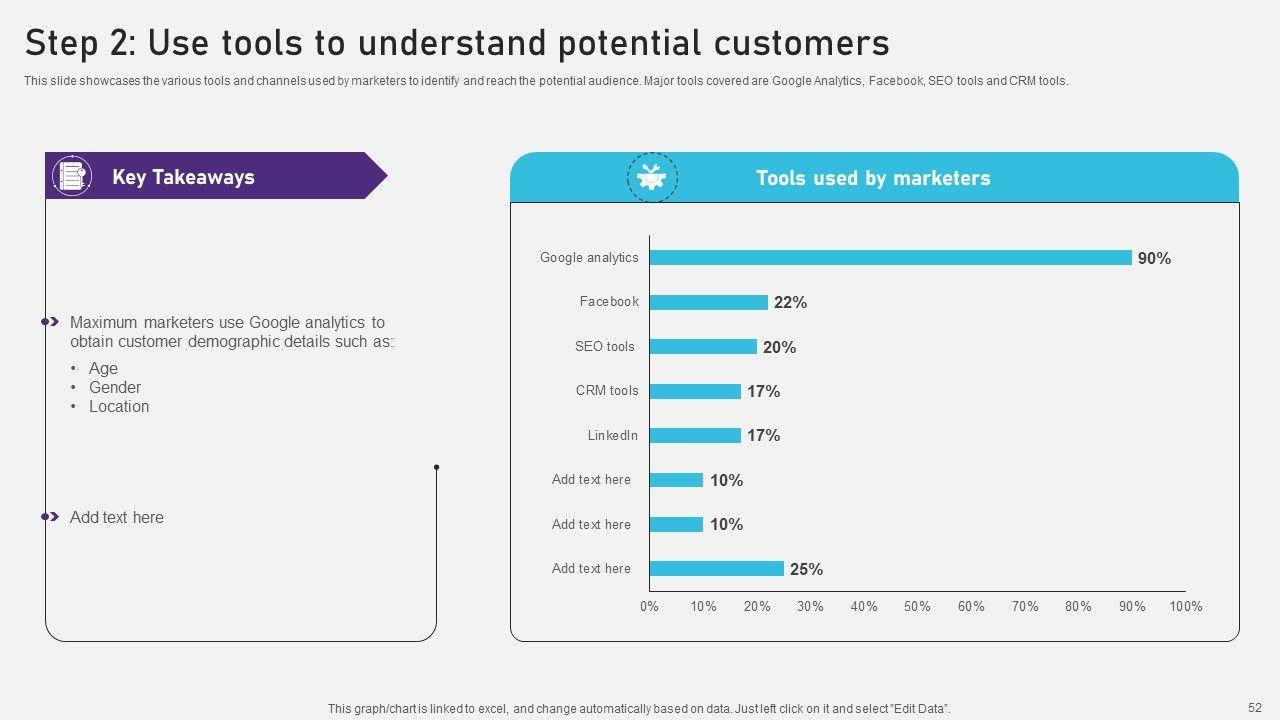 Step 2: Use tools to understand potential customers

This slide showcases the various tools and channels used by marketers to identify and reach the potential audience. Major tools covered are Google Analytics, Facebook, SEO tools and CRM tools.

Key Takeaways

Maximum marketers use Google analytics to obtain customer demographic details such as:
• Age
• Gender
• Location

Add text here

Tools used by marketers

Google analytics 90%
Facebook 22%
SEO tools 20%
CRM tools 17%
LinkedIn 17%
Add text here 10%
Add text here 10%
Add text here 25%

0% 10% 20% 30% 40% 50% 60% 70% 80% 90% 100%

This graph/chart is linked to excel, and change automatically based on data. Just left click on it and select "Edit Data".

52